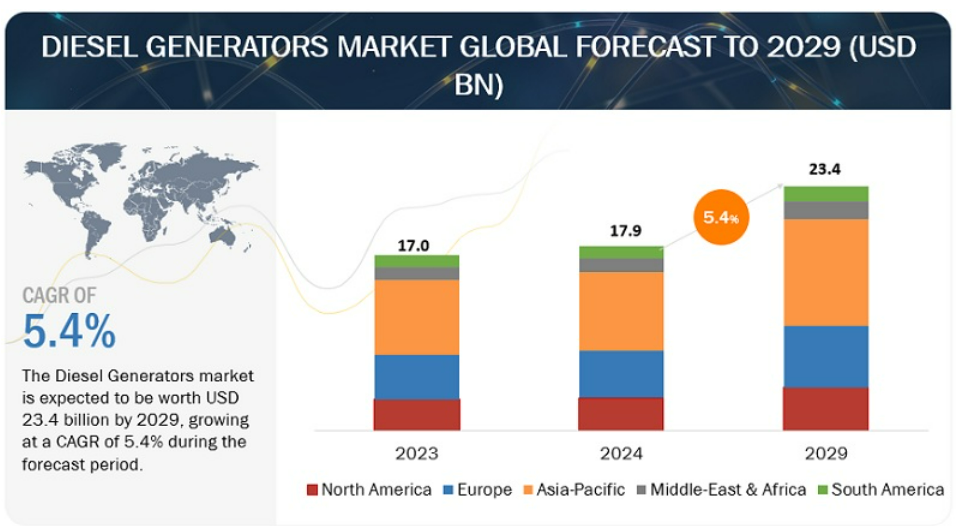 DIESEL GENERATORS MARKET GLOBAL FORECAST TO 2029 (USD BN)

CAGR OF
5.4%

The Diesel Generators market is expected to be worth USD 23.4 billion by 2029, growing at a CAGR of 5.4% during the forecast period.

17.0
17.9
5.4%
23.4

2023
2024
2029

North America
Europe
Asia-Pacific
Middle-East & Africa
South America